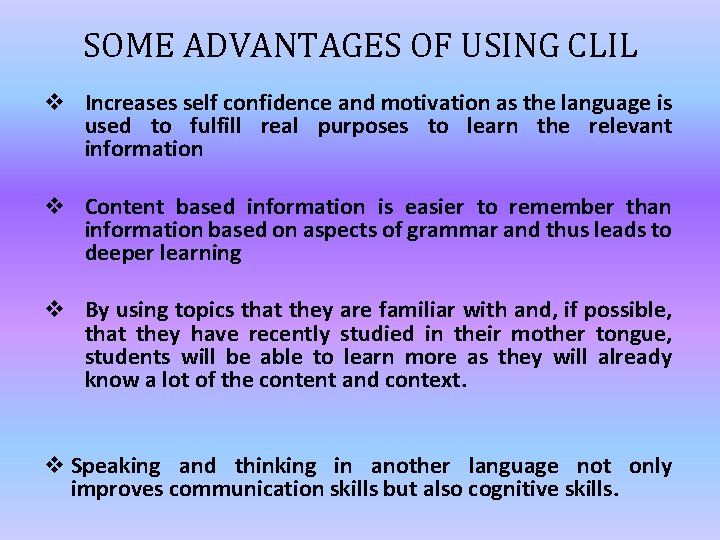 SOME ADVANTAGES OF USING CLIL

❖ Increases self confidence and motivation as the language is used to fulfill real purposes to learn the relevant information

❖ Content based information is easier to remember than information based on aspects of grammar and thus leads to deeper learning

❖ By using topics that they are familiar with and, if possible, that they have recently studied in their mother tongue, students will be able to learn more as they will already know a lot of the content and context.

❖ Speaking and thinking in another language not only improves communication skills but also cognitive skills.